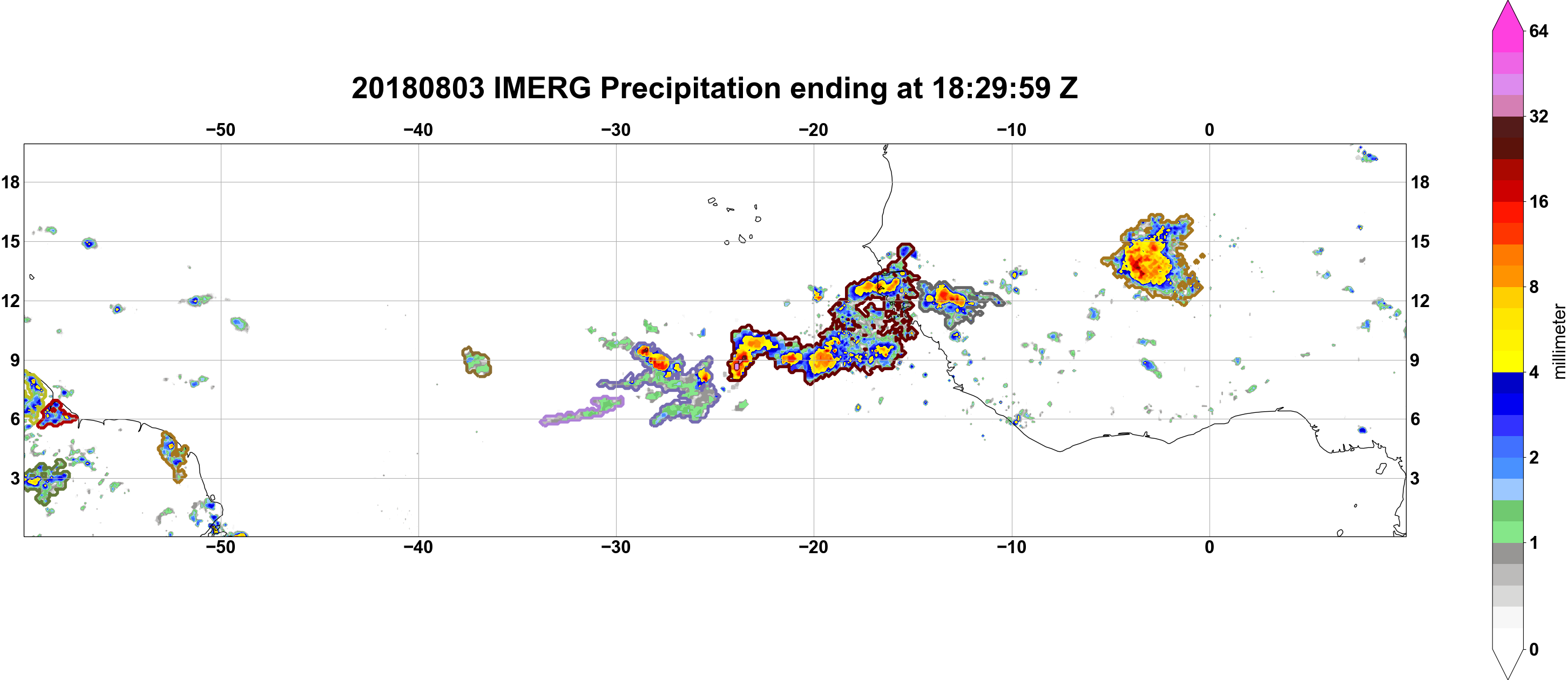 20180803 IMERG Precipitation ending at 18:29:59 Z

−50 −40 −30 −20 −10 0

18
15
12
9
6
3

18
15
12
9
6
3

−50 −40 −30 −20 −10 0

64
32
16
8
4
2
1
0
millimeter